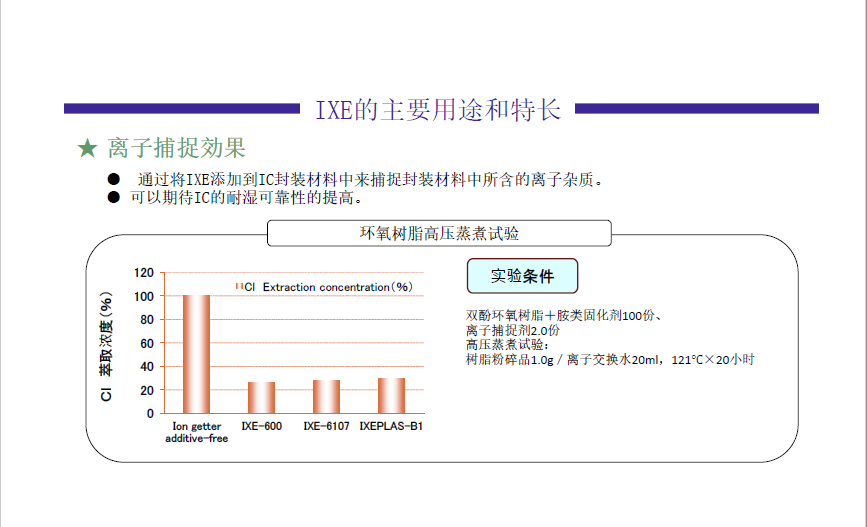 IXE的主要用途和特长

★ 离子捕捉效果

● 通过将IXE添加到IC封装材料中来捕捉封装材料中所含的离子杂质。
● 可以期待IC的耐湿可靠性的提高。

环氧树脂高压蒸煮试验

Cl 萃取浓度(%)

120
100
80
60
40
20
0

Cl Extraction concentration(%)

Ion getter additive-free
IXE-600
IXE-6107
IXEPLAS-B1

实验条件

双酚环氧树脂＋胺类固化剂100份、
离子捕捉剂2.0份
高压蒸煮试验:
树脂粉碎品1.0g / 离子交换水20ml，121°C×20小时